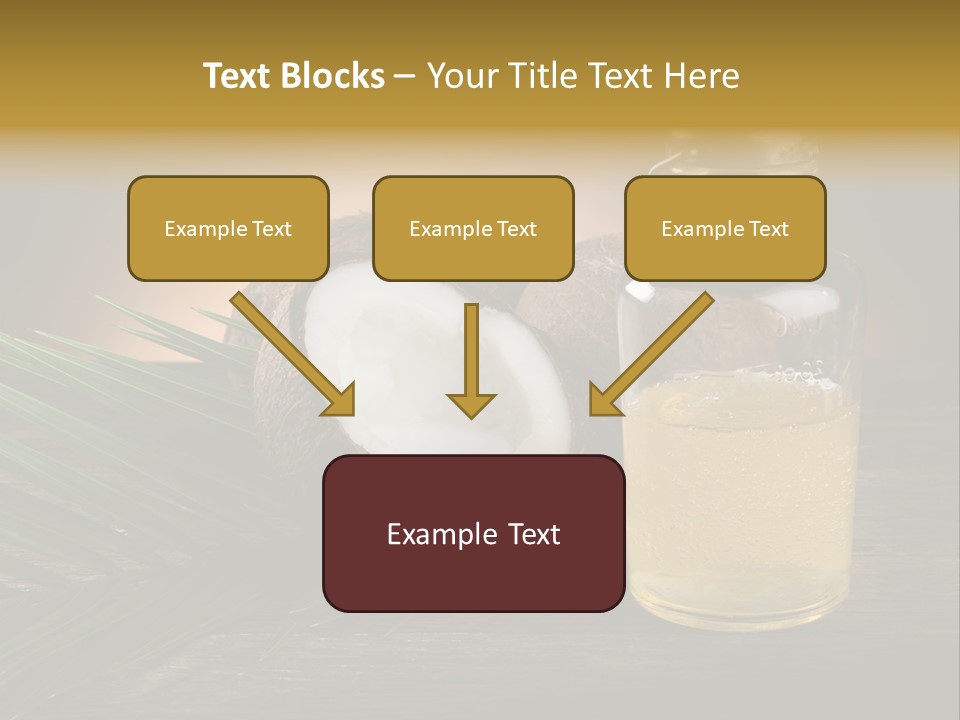 Text Blocks – Your Title Text Here

Example Text

Example Text

Example Text

Example Text